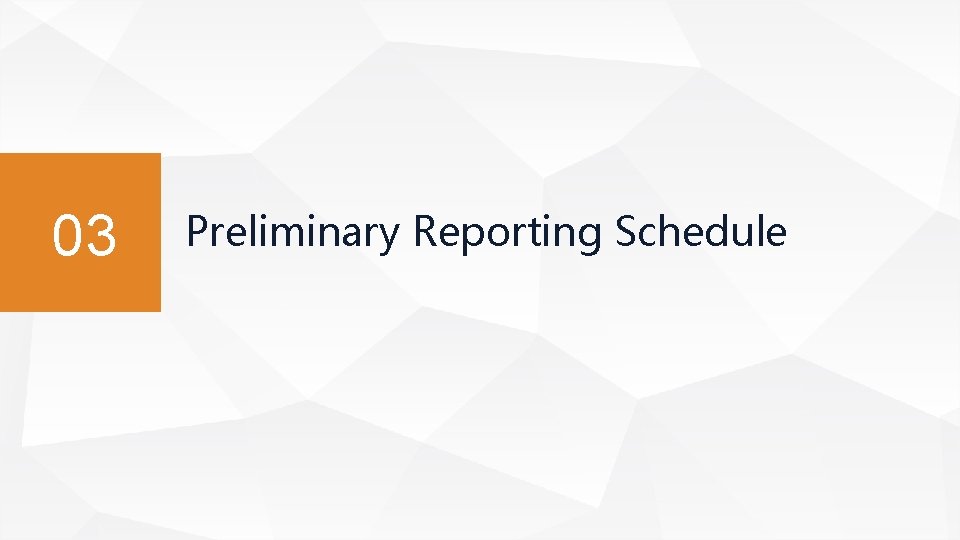 03

Preliminary Reporting Schedule